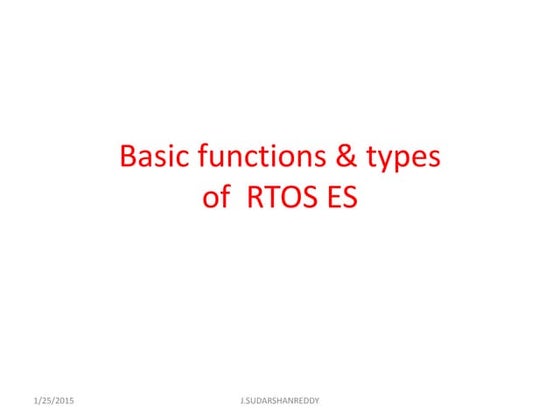 Basic functions & types of RTOS ES

1/25/2015

J.SUDARSHANREDDY